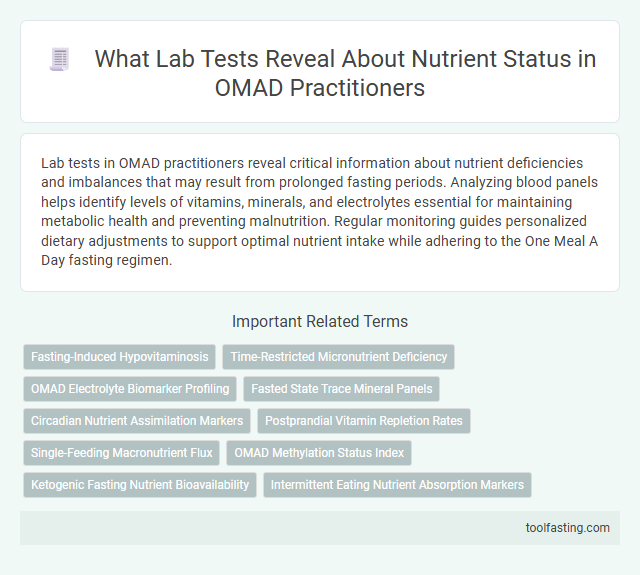 What Lab Tests Reveal About Nutrient Status in OMAD Practitioners

Lab tests in OMAD practitioners reveal critical information about nutrient deficiencies and imbalances that may result from prolonged fasting periods. Analyzing blood panels helps identify levels of vitamins, minerals, and electrolytes essential for maintaining metabolic health and preventing malnutrition. Regular monitoring guides personalized dietary adjustments to support optimal nutrient intake while adhering to the One Meal A Day fasting regimen.

Important Related Terms

Fasting-Induced Hypovitaminosis

Time-Restricted Micronutrient Deficiency

OMAD Electrolyte Biomarker Profiling

Fasted State Trace Mineral Panels

Circadian Nutrient Assimilation Markers

Postprandial Vitamin Repletion Rates

Single-Feeding Macronutrient Flux

OMAD Methylation Status Index

Ketogenic Fasting Nutrient Bioavailability

Intermittent Eating Nutrient Absorption Markers

toolfasting.com